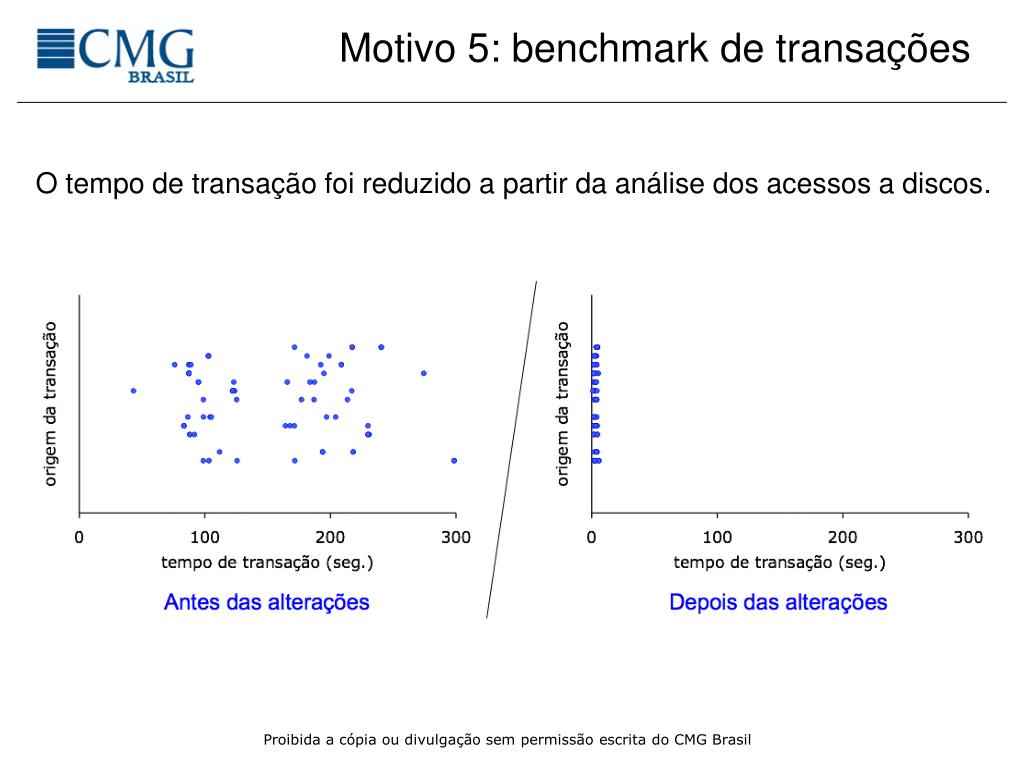 CMG BRASIL

Motivo 5: benchmark de transações

O tempo de transação foi reduzido a partir da análise dos acessos a discos.

origem da transação

0
100
200
300

tempo de transação (seg.)

Antes das alterações

origem da transação

0
100
200
300

tempo de transação (seg.)

Depois das alterações

Proibida a cópia ou divulgação sem permissão escrita do CMG Brasil